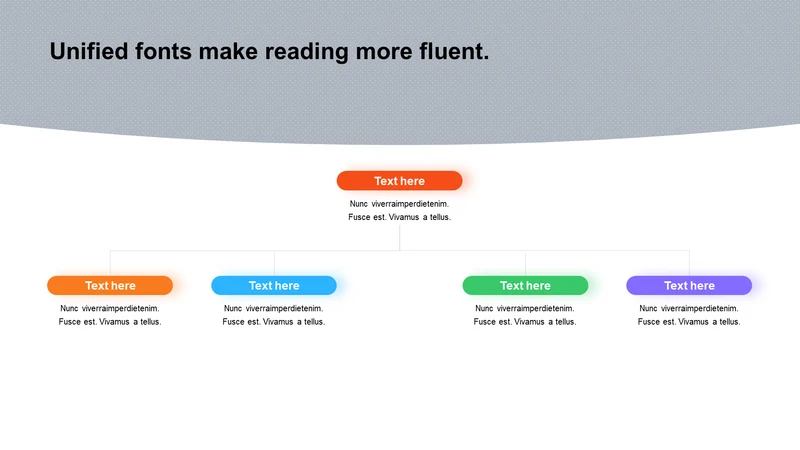 Unified fonts make reading more fluent.

Text here

Nunc viverraimperdietenim. Fusce est. Vivamus a tellus.

Text here

Nunc viverraimperdietenim. Fusce est. Vivamus a tellus.

Text here

Nunc viverraimperdietenim. Fusce est. Vivamus a tellus.

Text here

Nunc viverraimperdietenim. Fusce est. Vivamus a tellus.

Text here

Nunc viverraimperdietenim. Fusce est. Vivamus a tellus.